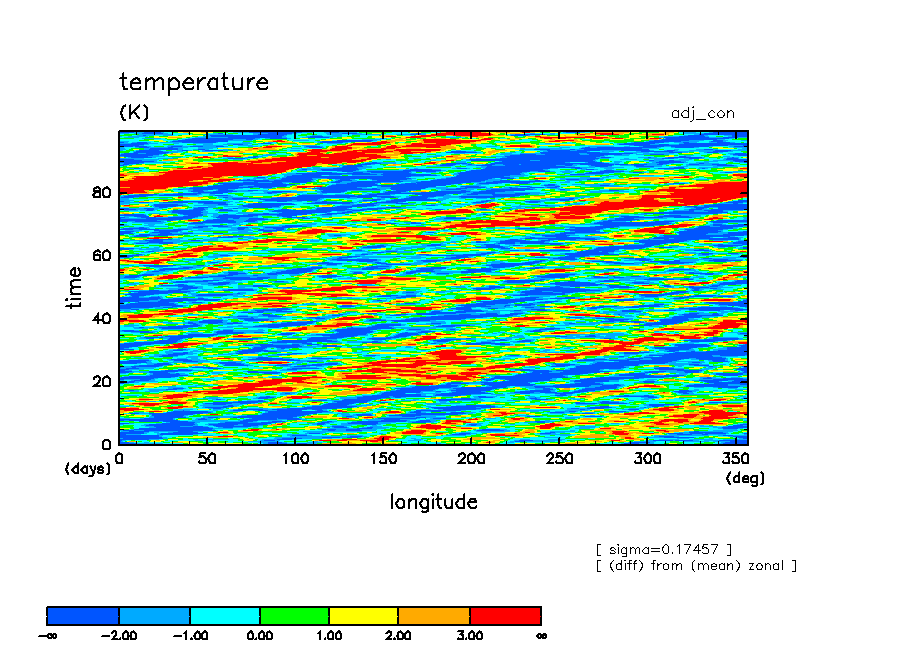 temperature
(K)

adj_con

time

80
60
40
20
0
(days)

0 50 100 150 200 250 300 350
(deg)

longitude

[ sigma=0.17457 ]
[ (diff) from (mean) zonal ]

$-\infty$ −2.00 −1.00 0.00 1.00 2.00 3.00 $\infty$